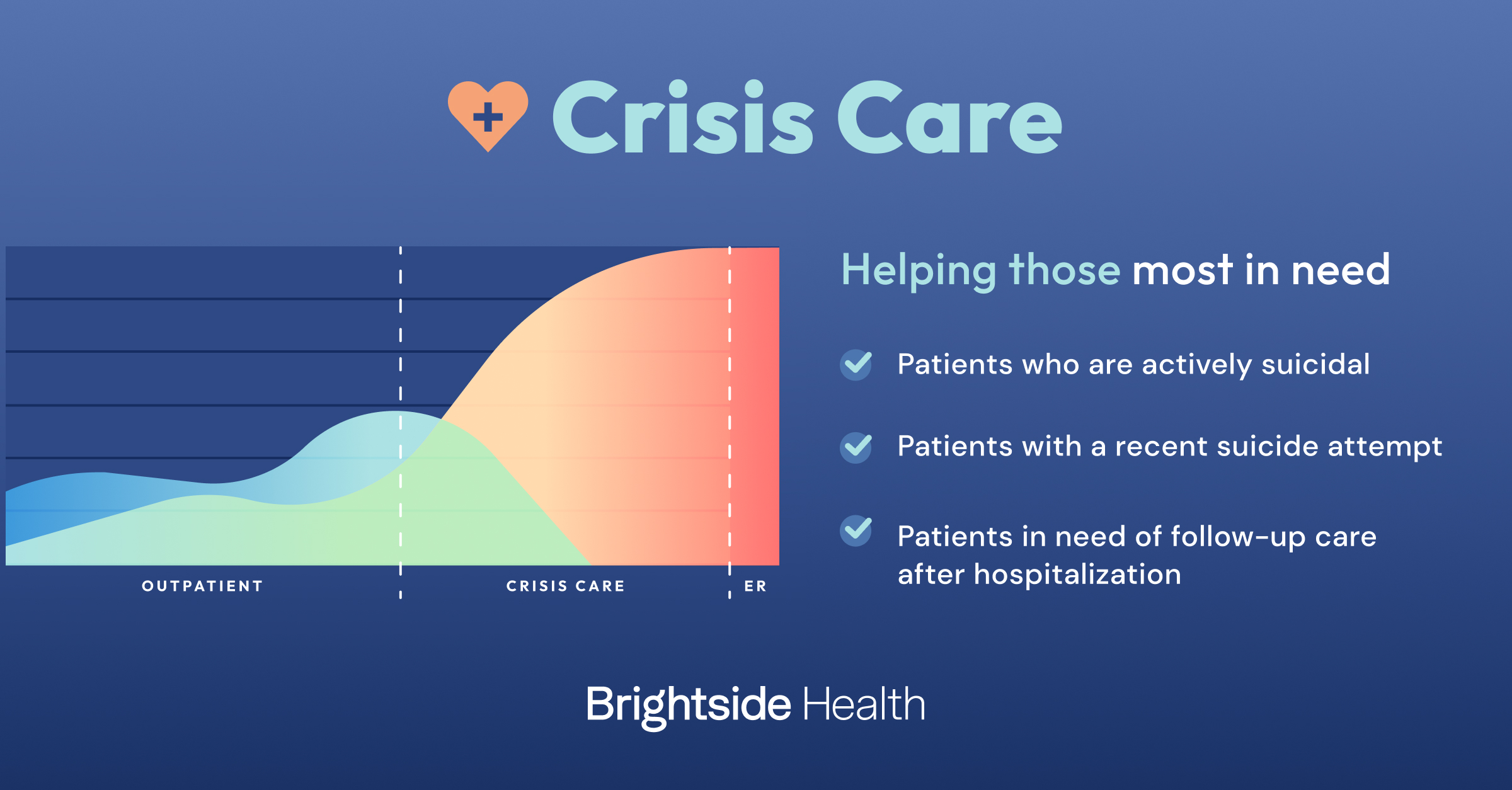 Crisis Care

OUTPATIENT

CRISIS CARE

ER

Helping those most in need

Patients who are actively suicidal

Patients with a recent suicide attempt

Patients in need of follow-up care after hospitalization

Brightside Health